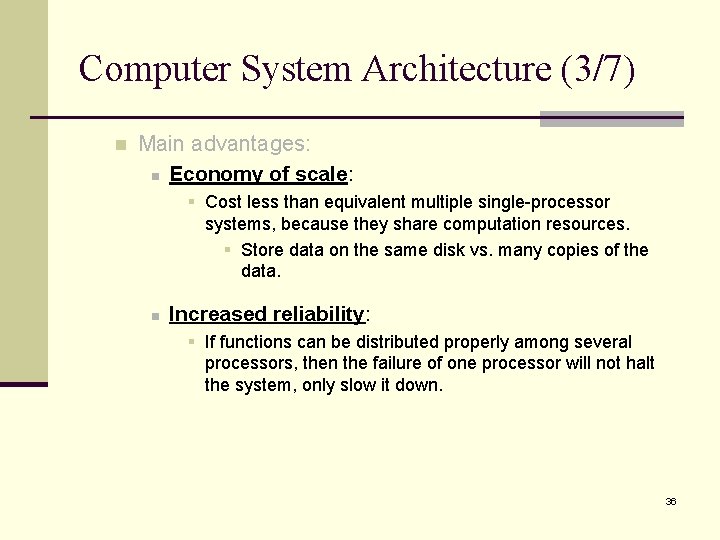 Computer System Architecture (3/7)

Main advantages:

Economy of scale:

Cost less than equivalent multiple single-processor systems, because they share computation resources.

Store data on the same disk vs. many copies of the data.

Increased reliability:

If functions can be distributed properly among several processors, then the failure of one processor will not halt the system, only slow it down.

36